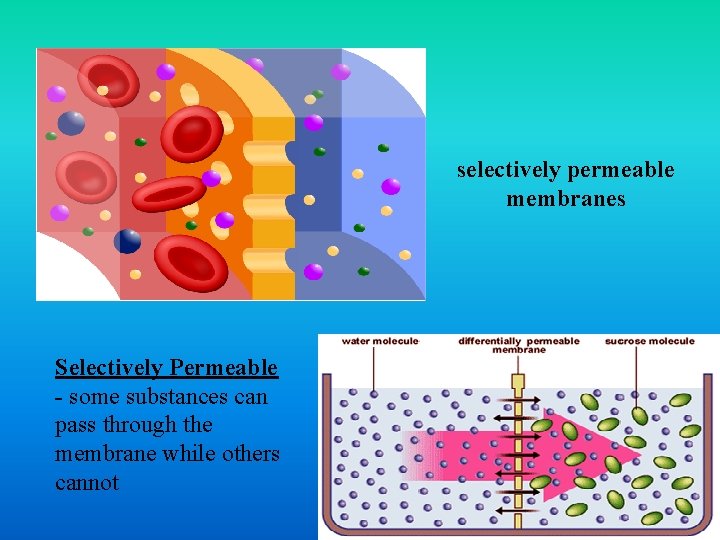 selectively permeable membranes

Selectively Permeable
- some substances can pass through the membrane while others cannot

water molecule

differentially permeable membrane

sucrose molecule